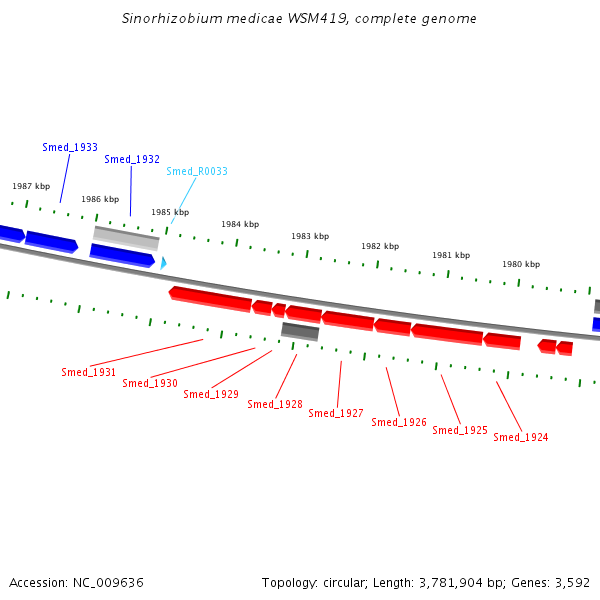 Sinorhizobium medicae WSM419, complete genome

Smed_1933
Smed_1932
Smed_R0033

1987 kbp
1986 kbp
1985 kbp
1984 kbp
1983 kbp
1982 kbp
1981 kbp
1980 kbp

Smed_1931
Smed_1930
Smed_1929
Smed_1928
Smed_1927
Smed_1926
Smed_1925
Smed_1924

Accession: NC_009636

Topology: circular; Length: 3,781,904 bp; Genes: 3,592